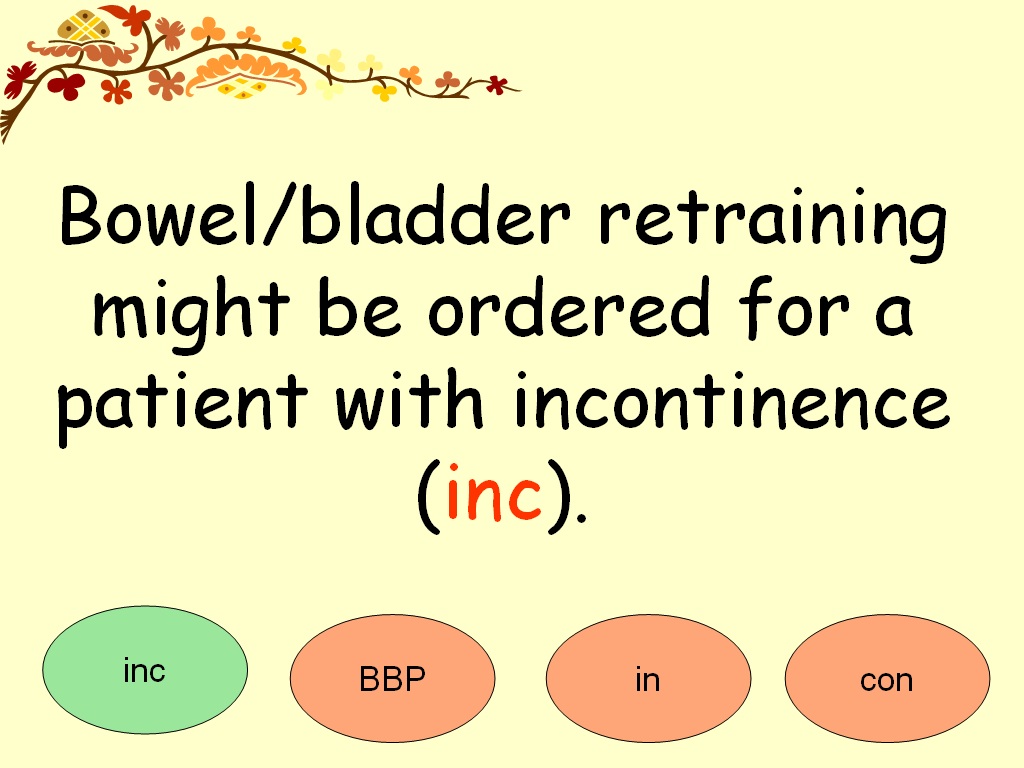 Bowel/bladder retraining might be ordered for a patient with incontinence (inc).

inc

BBP

in

con